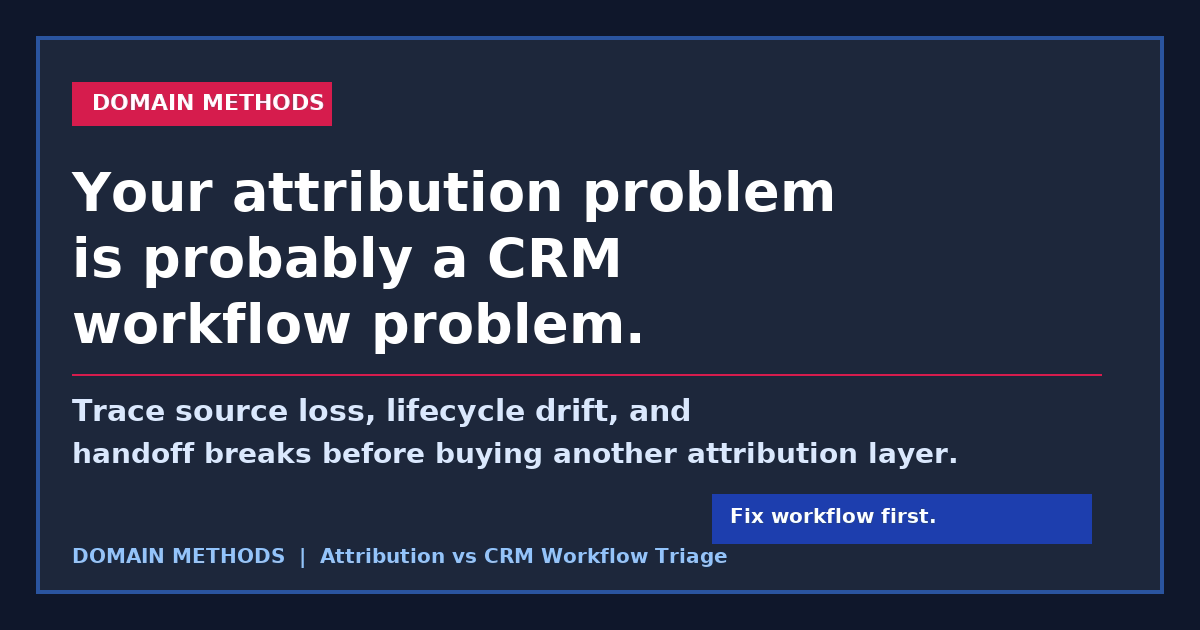 DOMAIN METHODS

Your attribution problem is probably a CRM workflow problem.

Trace source loss, lifecycle drift, and handoff breaks before buying another attribution layer.

Fix workflow first.

DOMAIN METHODS | Attribution vs CRM Workflow Triage